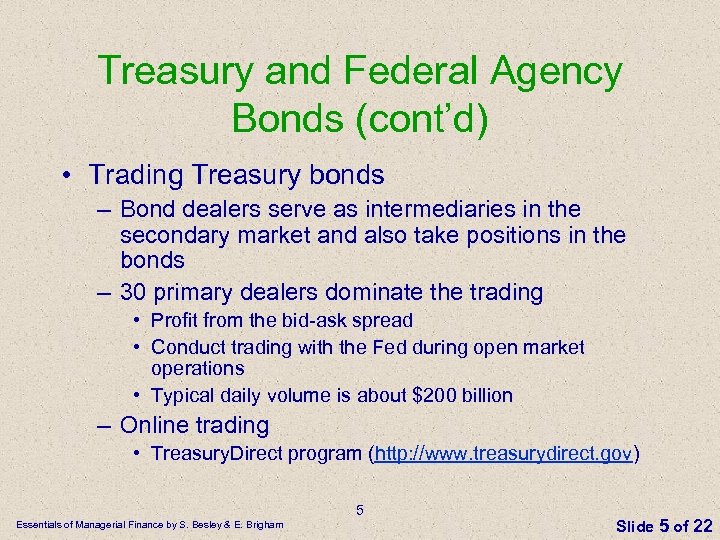 Treasury and Federal Agency Bonds (cont'd)

• Trading Treasury bonds
– Bond dealers serve as intermediaries in the secondary market and also take positions in the bonds
– 30 primary dealers dominate the trading
• Profit from the bid-ask spread
• Conduct trading with the Fed during open market operations
• Typical daily volume is about \$200 billion
– Online trading
• TreasuryDirect program (http://www.treasurydirect.gov)

5

Essentials of Managerial Finance by S. Besley & E. Brigham

Slide 5 of 22